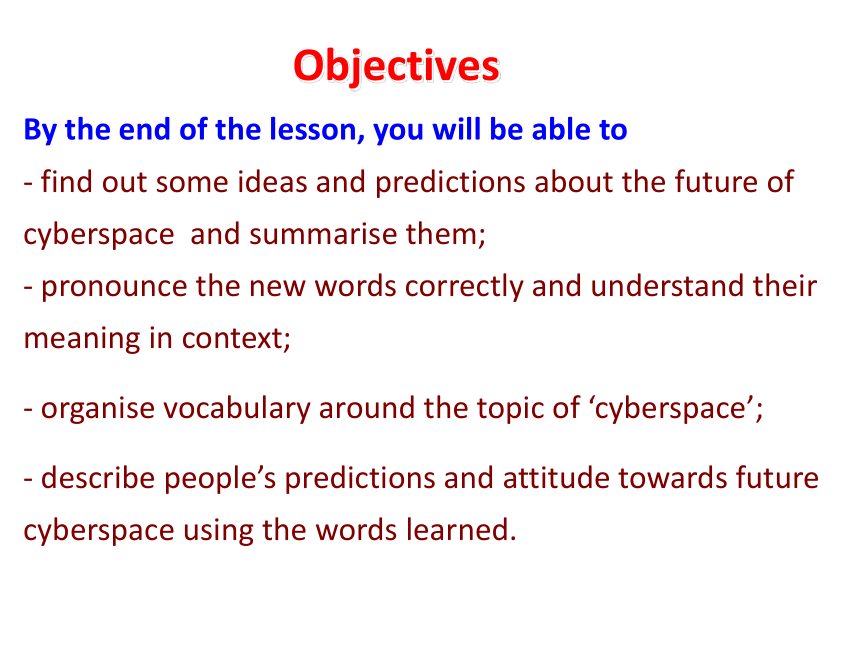 Objectives

By the end of the lesson, you will be able to

- find out some ideas and predictions about the future of cyberspace and summarise them;

- pronounce the new words correctly and understand their meaning in context;

- organise vocabulary around the topic of ‘cyberspace’;

- describe people’s predictions and attitude towards future cyberspace using the words learned.